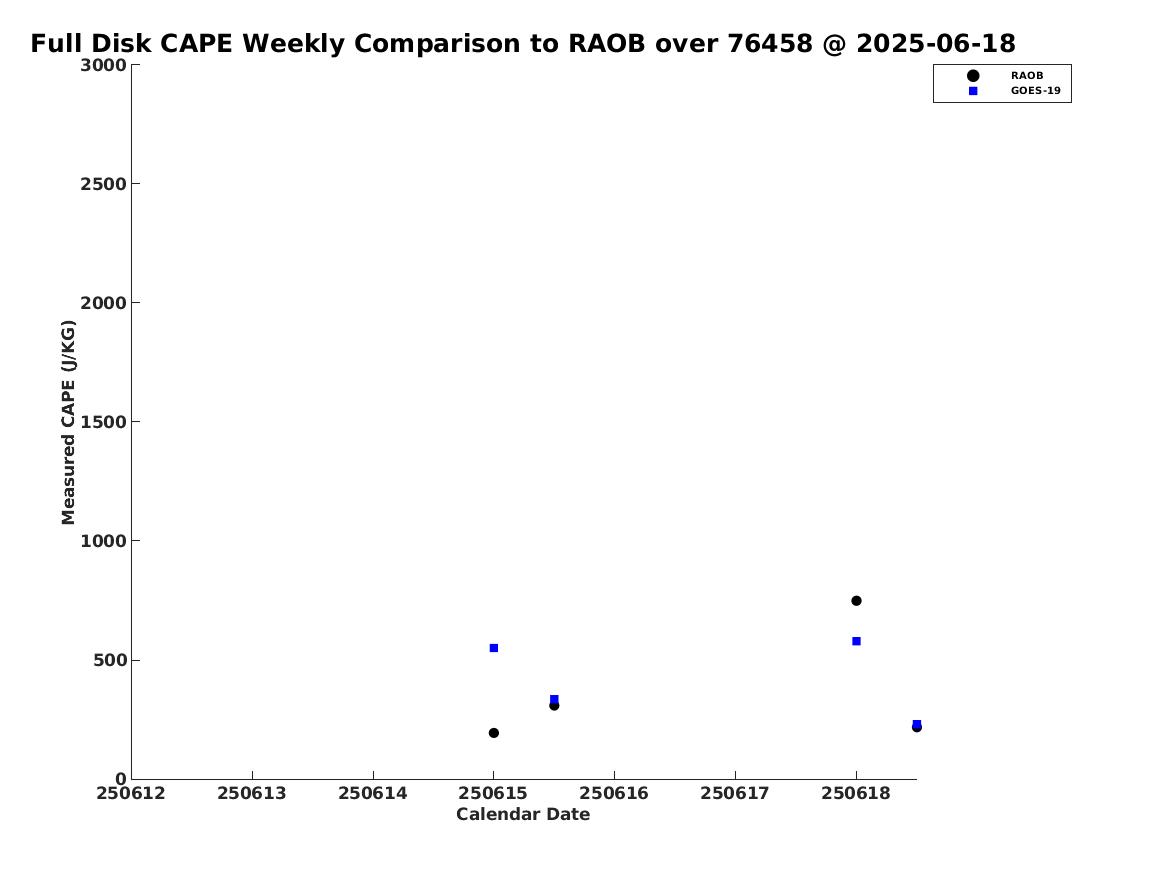 Full Disk CAPE Weekly Comparison to RAOB over 76458 @ 2025-06-18

RAOB
GOES-19

Measured CAPE (J/KG)

3000
2500
2000
1500
1000
500
0

250612 250613 250614 250615 250616 250617 250618

Calendar Date